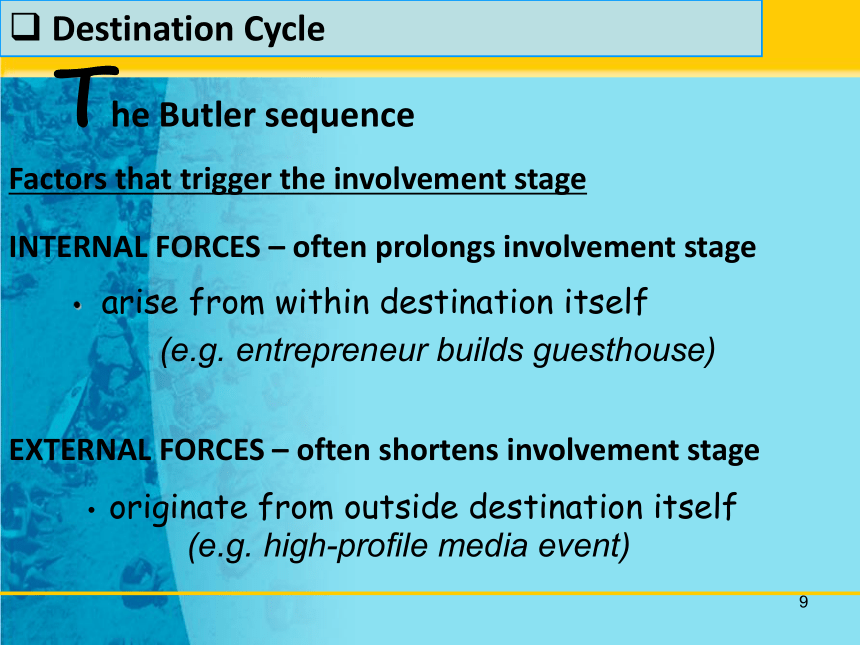 ❑ Destination Cycle

The Butler sequence

Factors that trigger the involvement stage

INTERNAL FORCES – often prolongs involvement stage

• arise from within destination itself
(e.g. entrepreneur builds guesthouse)

EXTERNAL FORCES – often shortens involvement stage

• originate from outside destination itself
(e.g. high-profile media event)

9